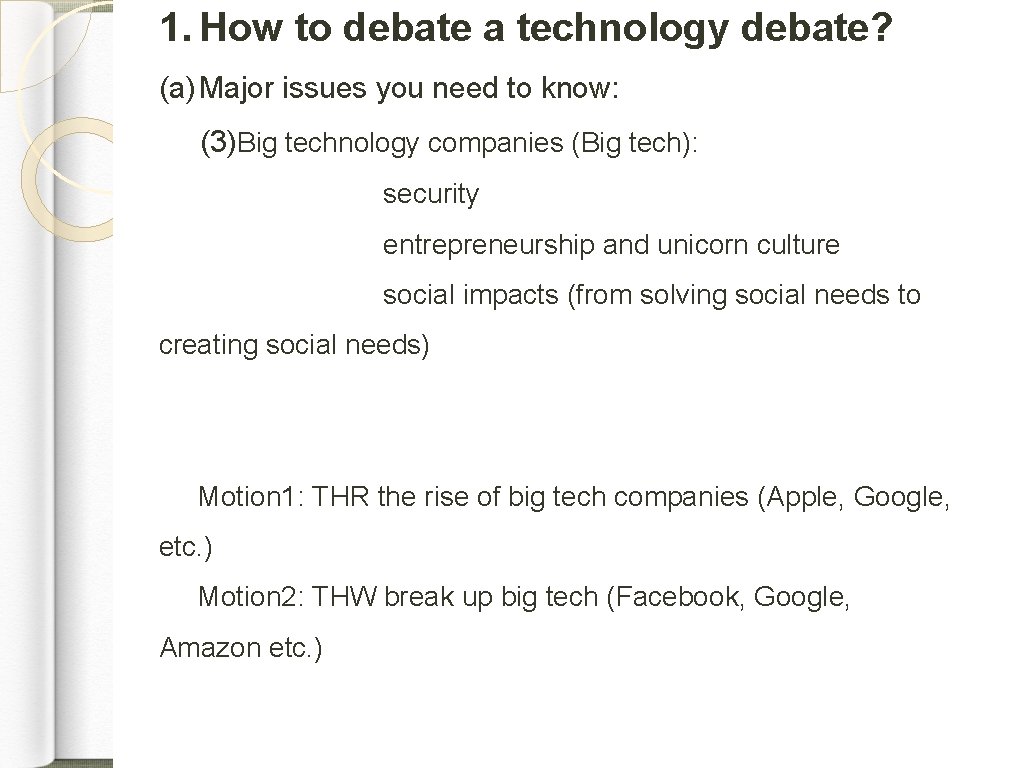 1. How to debate a technology debate?

(a) Major issues you need to know:

(3)Big technology companies (Big tech):

security

entrepreneurship and unicorn culture

social impacts (from solving social needs to creating social needs)

Motion1: THR the rise of big tech companies (Apple, Google, etc.)

Motion2: THW break up big tech (Facebook, Google, Amazon etc.)